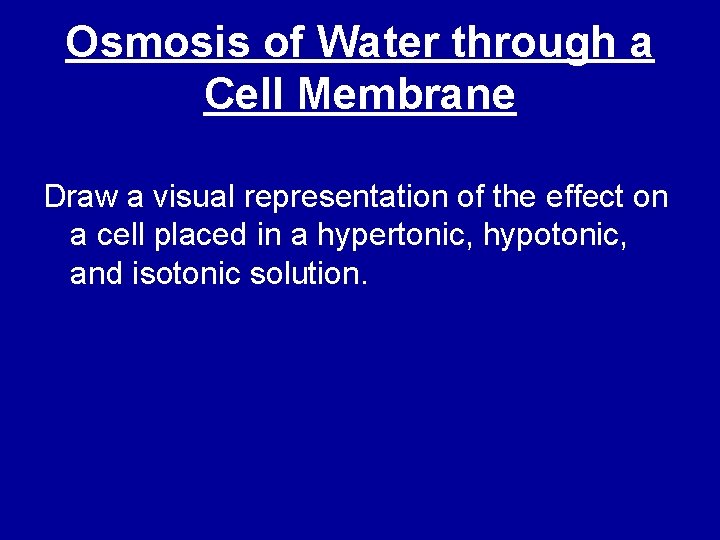 Osmosis of Water through a Cell Membrane

Draw a visual representation of the effect on a cell placed in a hypertonic, hypotonic, and isotonic solution.